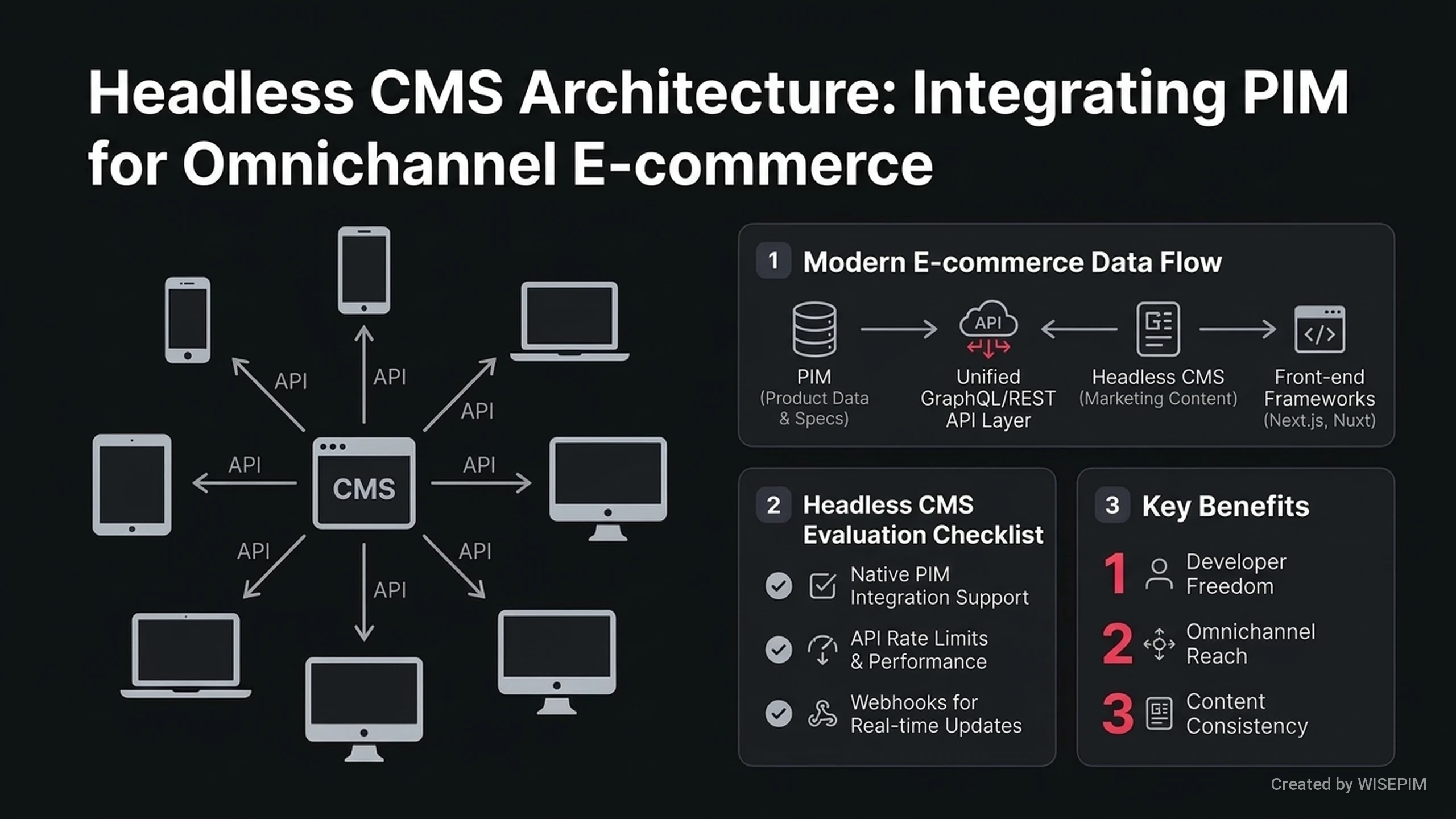 Headless CMS Architecture: Integrating PIM for Omnichannel E-commerce

API
API
API
API
CMS
API
API
API
API

1 Modern E-commerce Data Flow

PIM (Product Data & Specs)
API
Unified GraphQL/REST API Layer
Headless CMS (Marketing Content)
Front-end Frameworks (Next.js, Nuxt)

2 Headless CMS Evaluation Checklist

Native PIM Integration Support

API Rate Limits & Performance

Webhooks for Real-time Updates

3 Key Benefits

1 Developer Freedom

2 Omnichannel Reach

3 Content Consistency

Created by WISEPIM